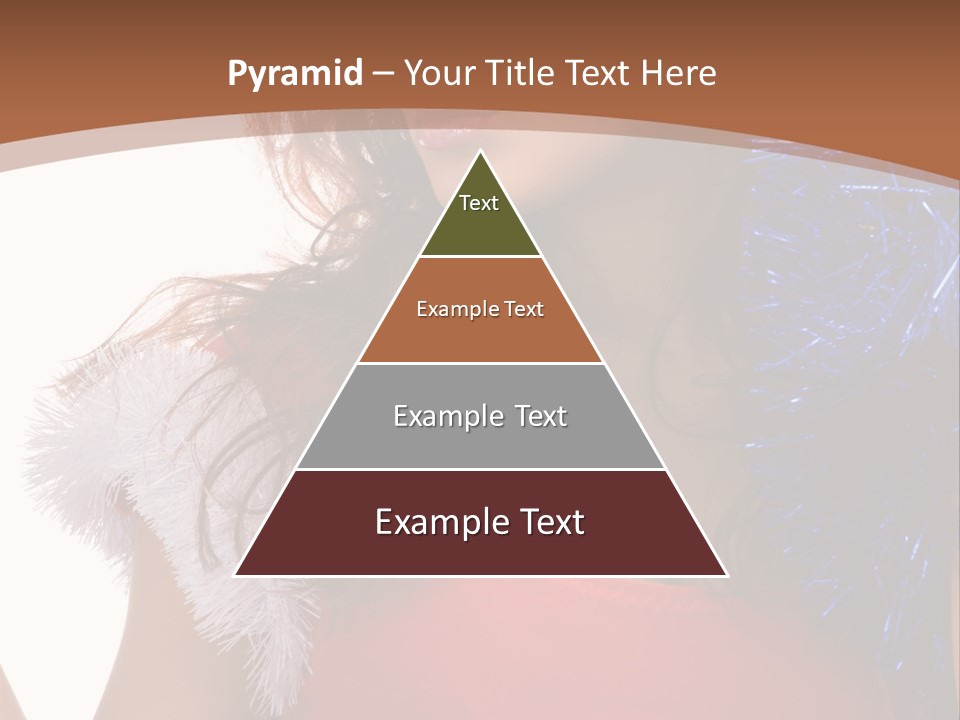 Pyramid – Your Title Text Here

Text

Example Text

Example Text

Example Text